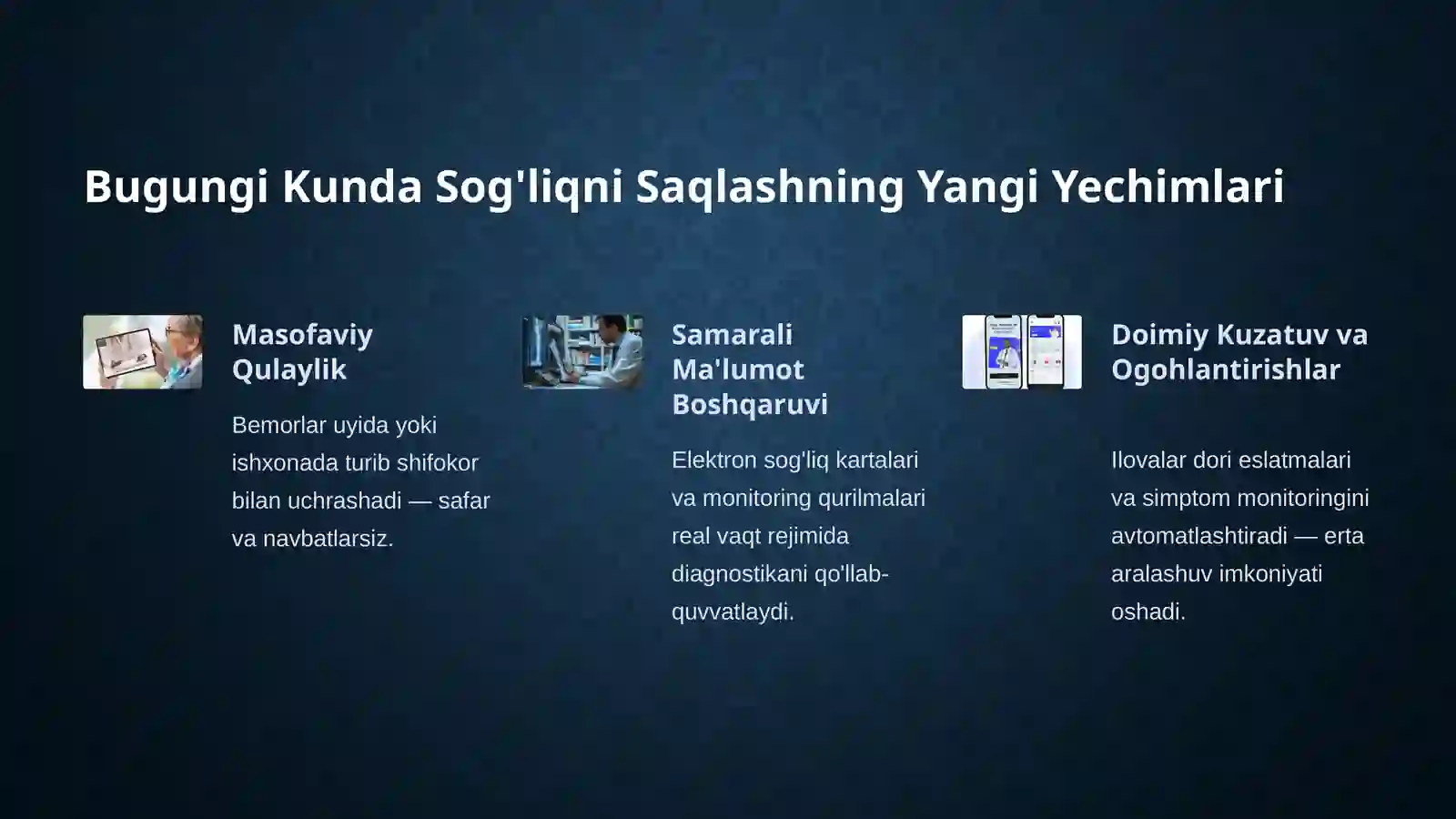 Bugungi Kunda Sog'liqni Saqlashning Yangi Yechimlari

Masofaviy Qulaylik

Bemorlar uyida yoki ishxonada turib shifokor bilan uchrashadi — safar va navbatlarsiz.

Samarali Ma'lumot Boshqaruvi

Elektron sog'liq kartalari va monitoring qurilmalari real vaqt rejimida diagnostikani qo'llab-quvvatlaydi.

Doimiy Kuzatuv va Ogohlantirishlar

Ilovalar dori eslatmalari va simptom monitoringini avtomatlashtiradi — erta aralashuv imkoniyati oshadi.